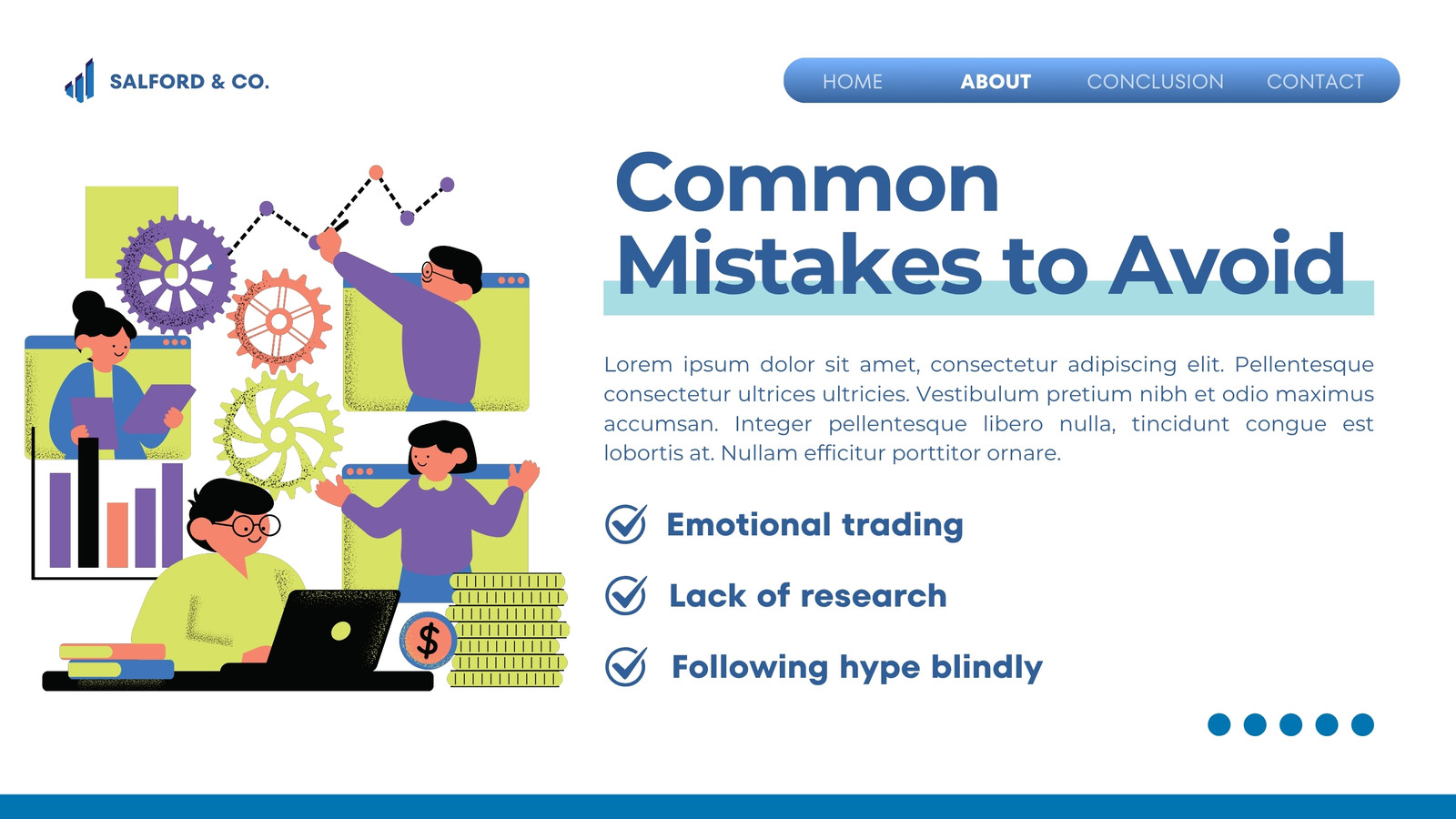 SALFORD & CO.

HOME ABOUT CONCLUSION CONTACT

Common Mistakes to Avoid

Lorem ipsum dolor sit amet, consectetur adipiscing elit. Pellentesque consectetur ultrices ultricies. Vestibulum pretium nibh et odio maximus accumsan. Integer pellentesque libero nulla, tincidunt congue est lobortis at. Nullam efficitur porttitor ornare.

Emotional trading

Lack of research

Following hype blindly

$